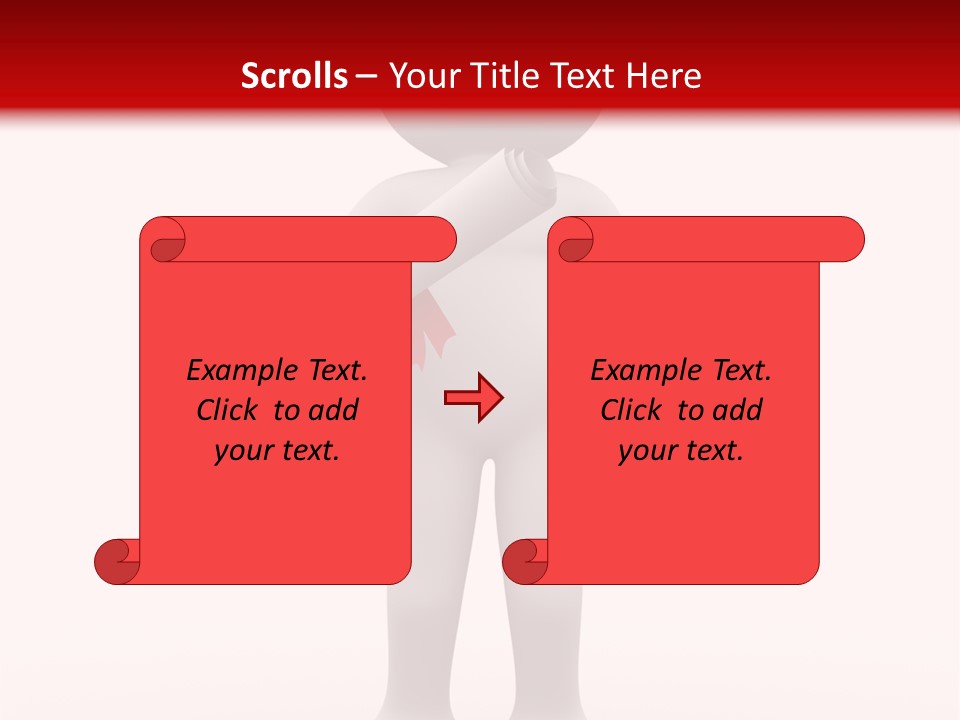 Scrolls – Your Title Text Here

Example Text. Click to add your text.

Example Text. Click to add your text.